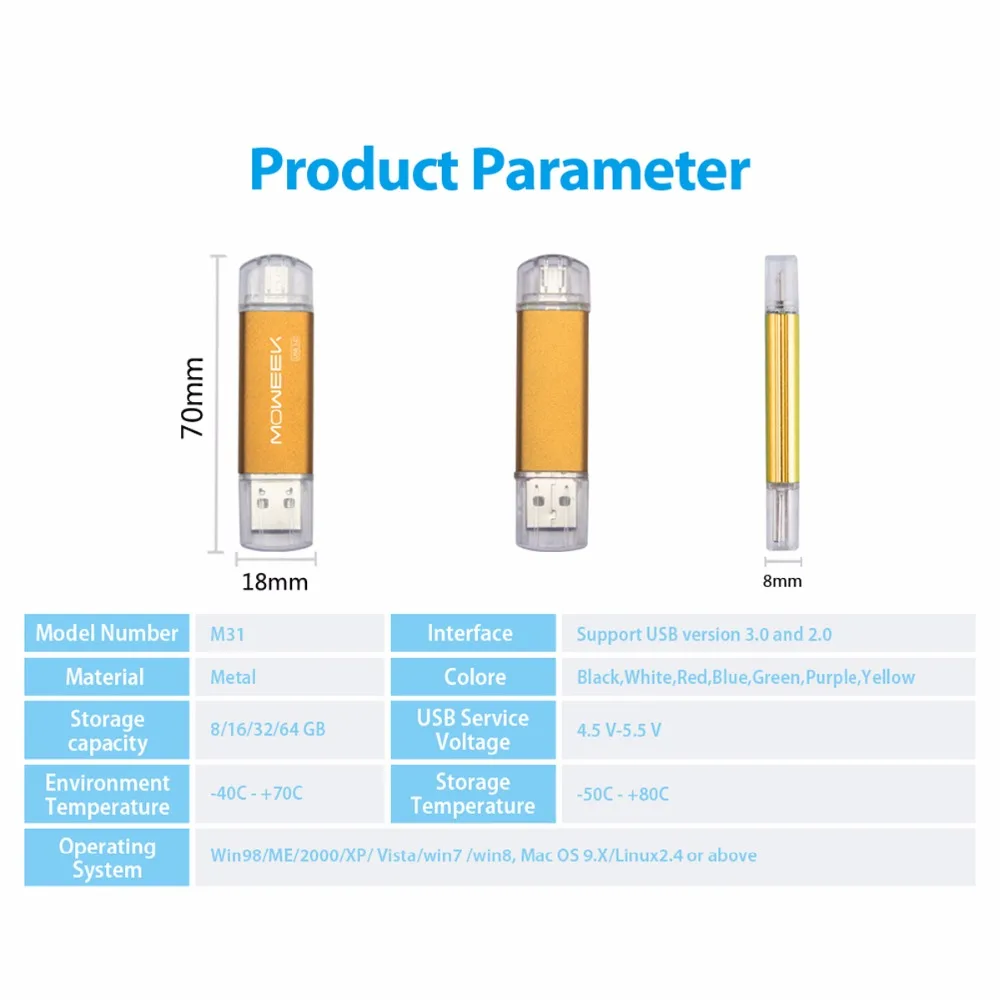 Product Parameter

70mm

MOWEEK

18mm

8mm

| Model Number | M31 | Interface | Support USB version 3.0 and 2.0 |
|---|---|---|---|
| Material | Metal | Colore | Black,White,Red,Blue,Green,Purple,Yellow |
| Storage capacity | 8/16/32/64 GB | USB Service Voltage | 4.5 V-5.5 V |
| Environment Temperature | -40C - +70C | Storage Temperature | -50C - +80C |
| Operating System | Win98/ME/2000/XP/ Vista/win7 /win8, Mac OS 9.X/Linux2.4 or above | | |